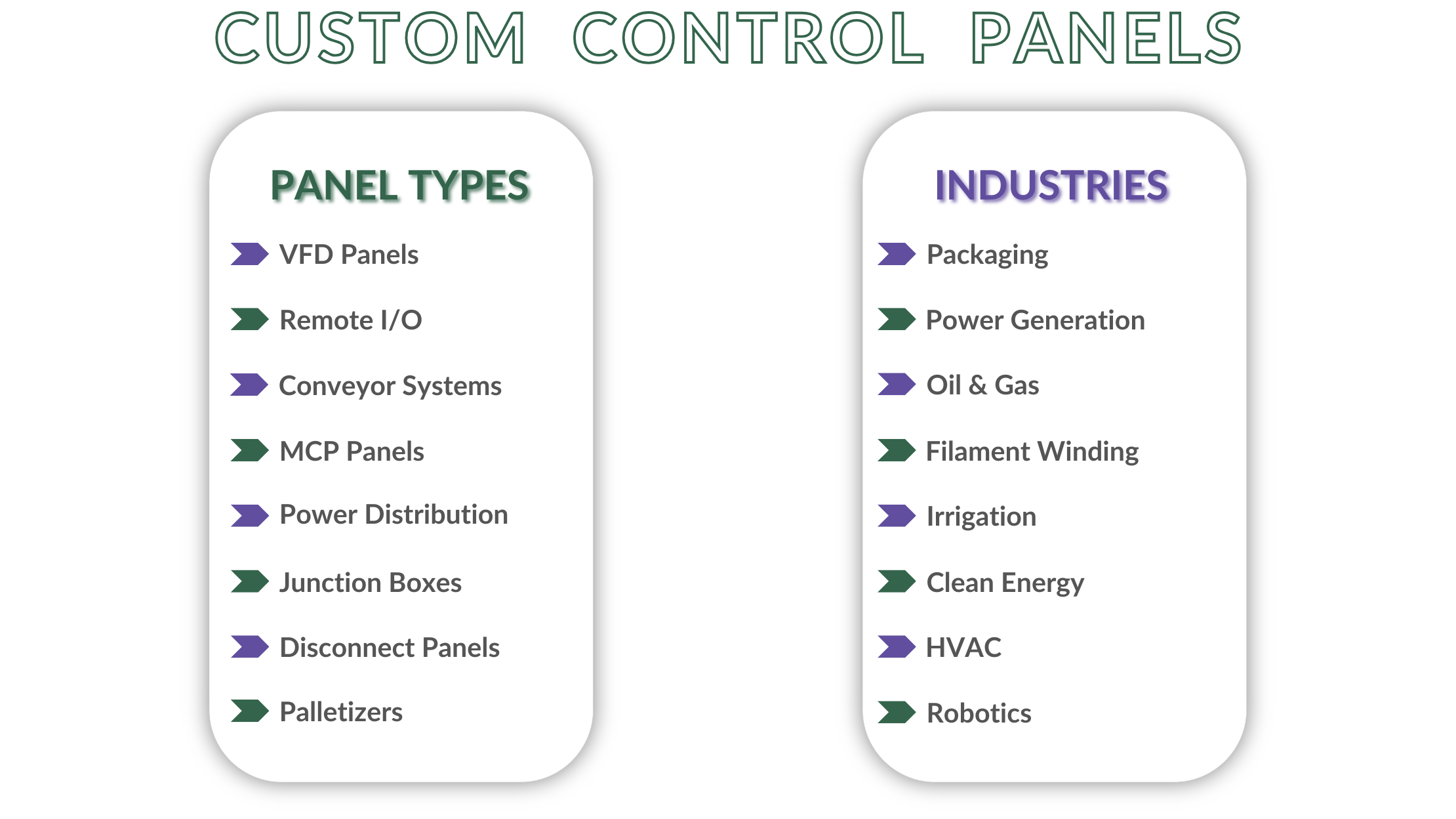 CUSTOM CONTROL PANELS

PANEL TYPES

VFD Panels

Remote I/O

Conveyor Systems

MCP Panels

Power Distribution

Junction Boxes

Disconnect Panels

Palletizers

INDUSTRIES

Packaging

Power Generation

Oil & Gas

Filament Winding

Irrigation

Clean Energy

HVAC

Robotics